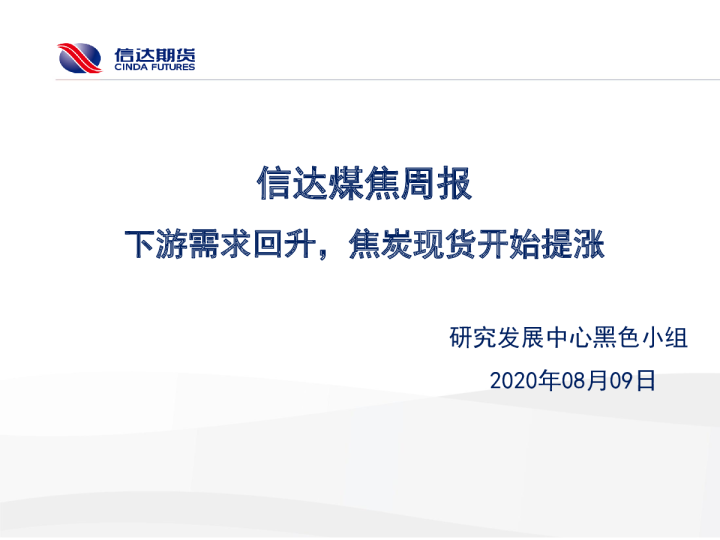 信达期货
CINDA FUTURES

信达煤焦周报

下游需求回升，焦炭现货开始提涨

研究发展中心黑色小组

2020年08月09日